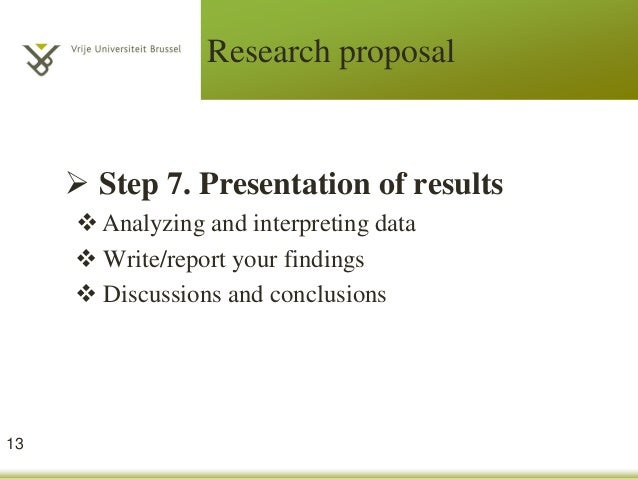 Vrije Universiteit Brussel

Research proposal

➢ Step 7. Presentation of results

❖ Analyzing and interpreting data

❖ Write/report your findings

❖ Discussions and conclusions

13